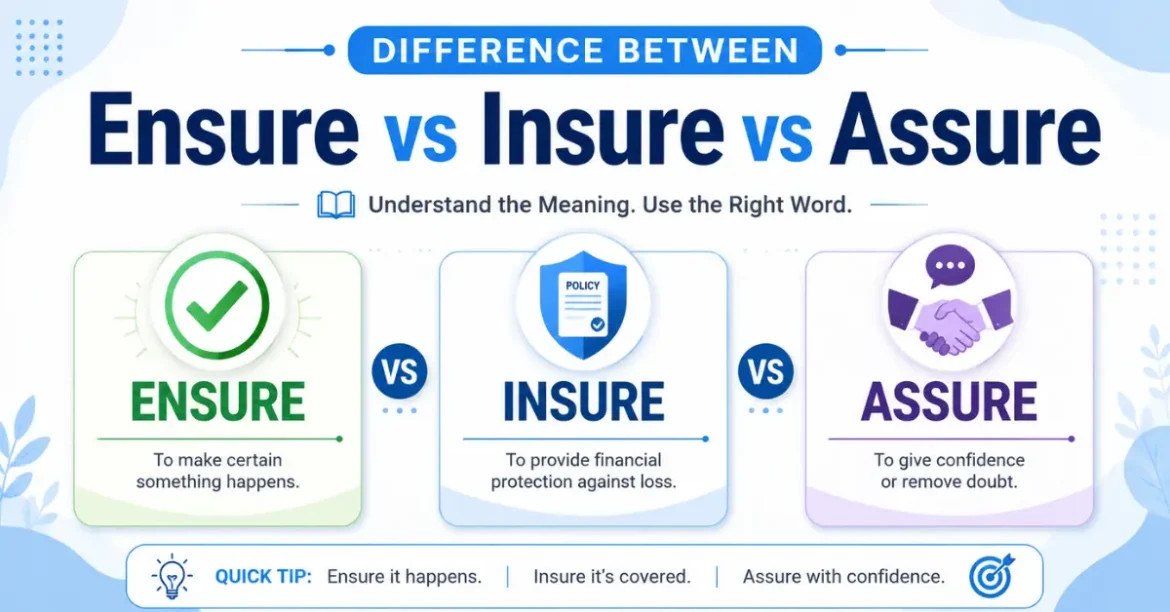 DIFFERENCE BETWEEN

Ensure vs Insure vs Assure

Understand the Meaning. Use the Right Word.

ENSURE

To make certain something happens.

VS

POLICY

INSURE

To provide financial protection against loss.

VS

ASSURE

To give confidence or remove doubt.

QUICK TIP: Ensure it happens. | Insure it's covered. | Assure with confidence.